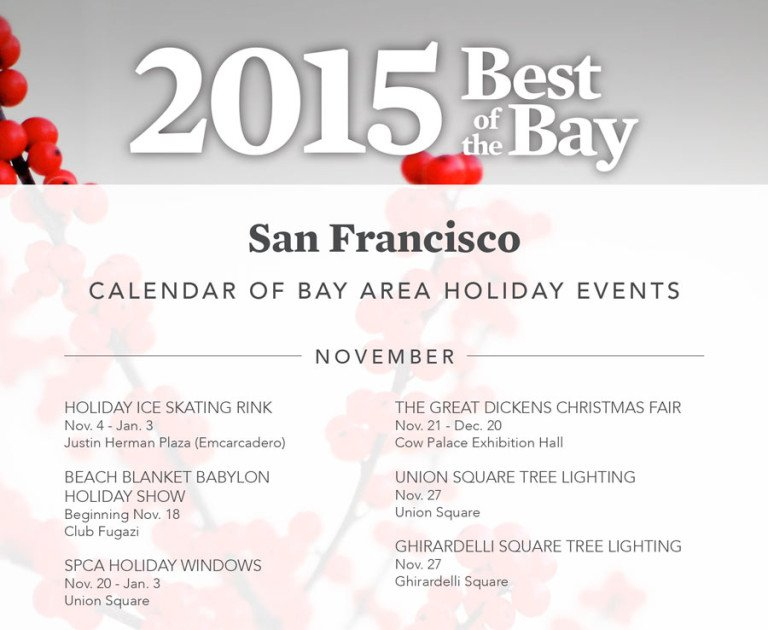 2015 Best of the Bay

San Francisco

CALENDAR OF BAY AREA HOLIDAY EVENTS

NOVEMBER

HOLIDAY ICE SKATING RINK
Nov. 4 - Jan. 3
Justin Herman Plaza (Emcarcadero)

BEACH BLANKET BABYLON HOLIDAY SHOW
Beginning Nov. 18
Club Fugazi

SPCA HOLIDAY WINDOWS
Nov. 20 - Jan. 3
Union Square

THE GREAT DICKENS CHRISTMAS FAIR
Nov. 21 - Dec. 20
Cow Palace Exhibition Hall

UNION SQUARE TREE LIGHTING
Nov. 27
Union Square

GHIRARDELLI SQUARE TREE LIGHTING
Nov. 27
Ghirardelli Square